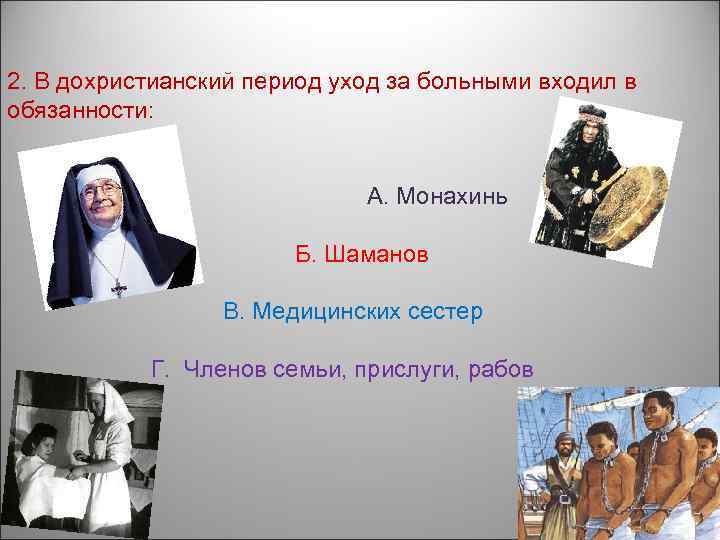 2. В дохристианский период уход за больными входил в обязанности:

А. Монахинь

Б. Шаманов

В. Медицинских сестер

Г. Членов семьи, прислуги, рабов